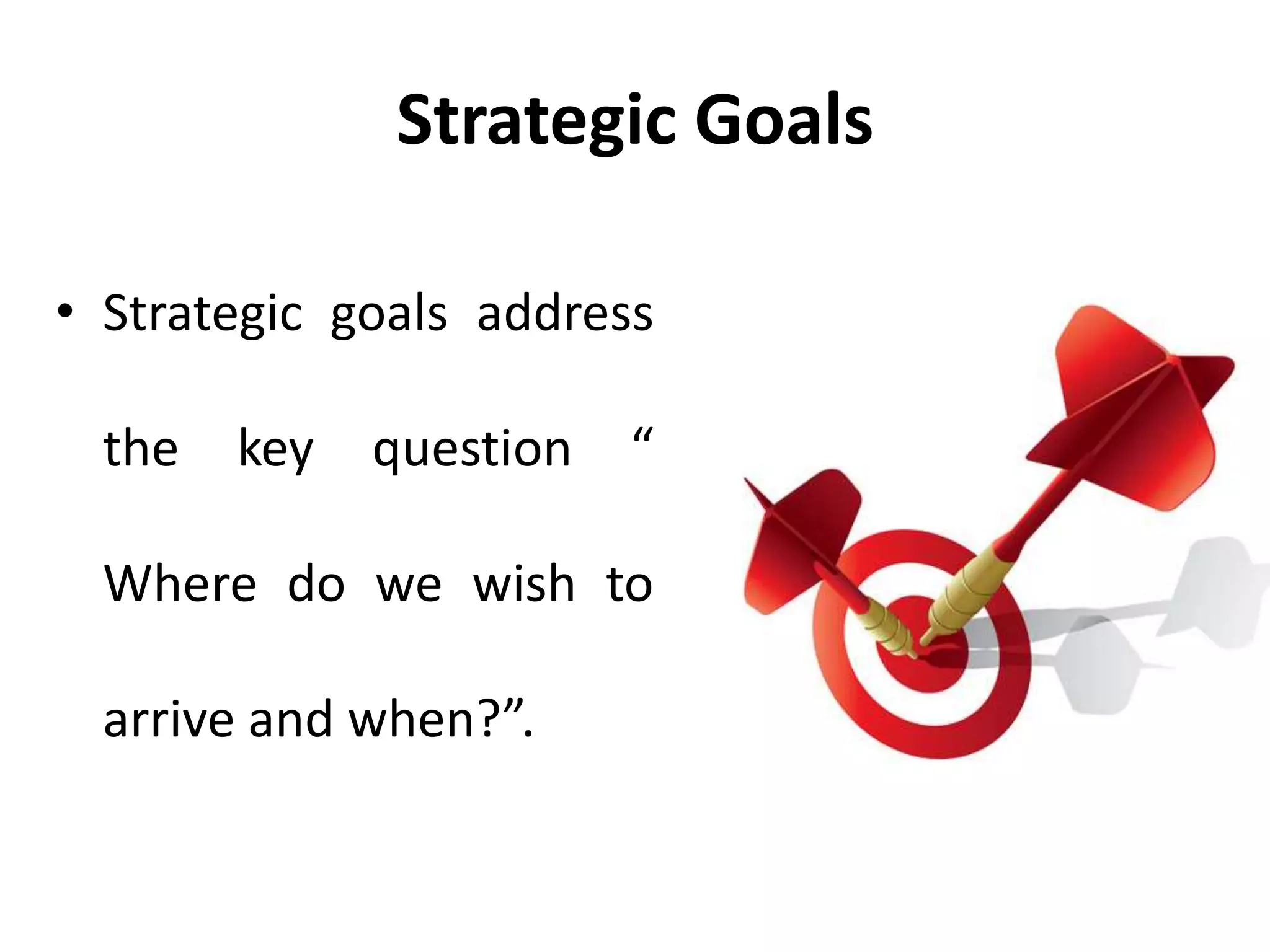 Strategic Goals

• Strategic goals address the key question “ Where do we wish to arrive and when?”.